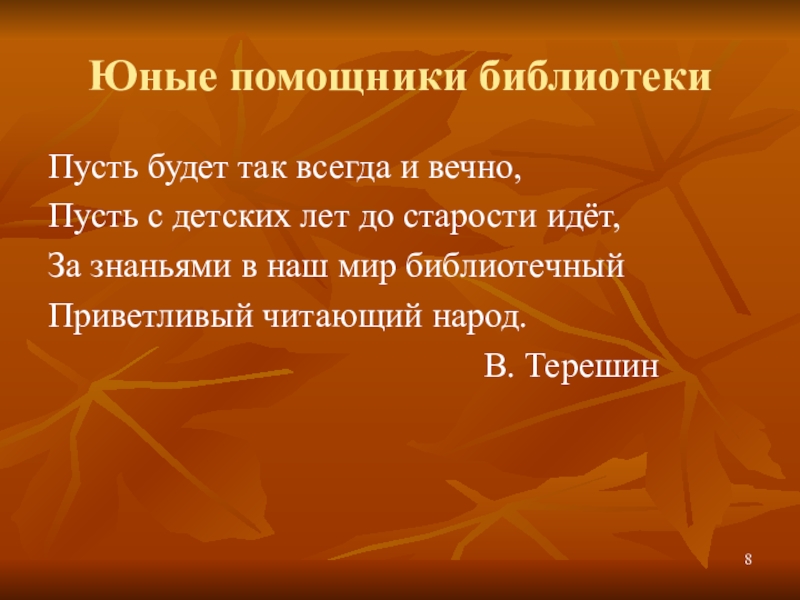 Юные помощники библиотеки

Пусть будет так всегда и вечно,
Пусть с детских лет до старости идёт,
За знаньями в наш мир библиотечный
Приветливый читающий народ.

В. Терешин

8